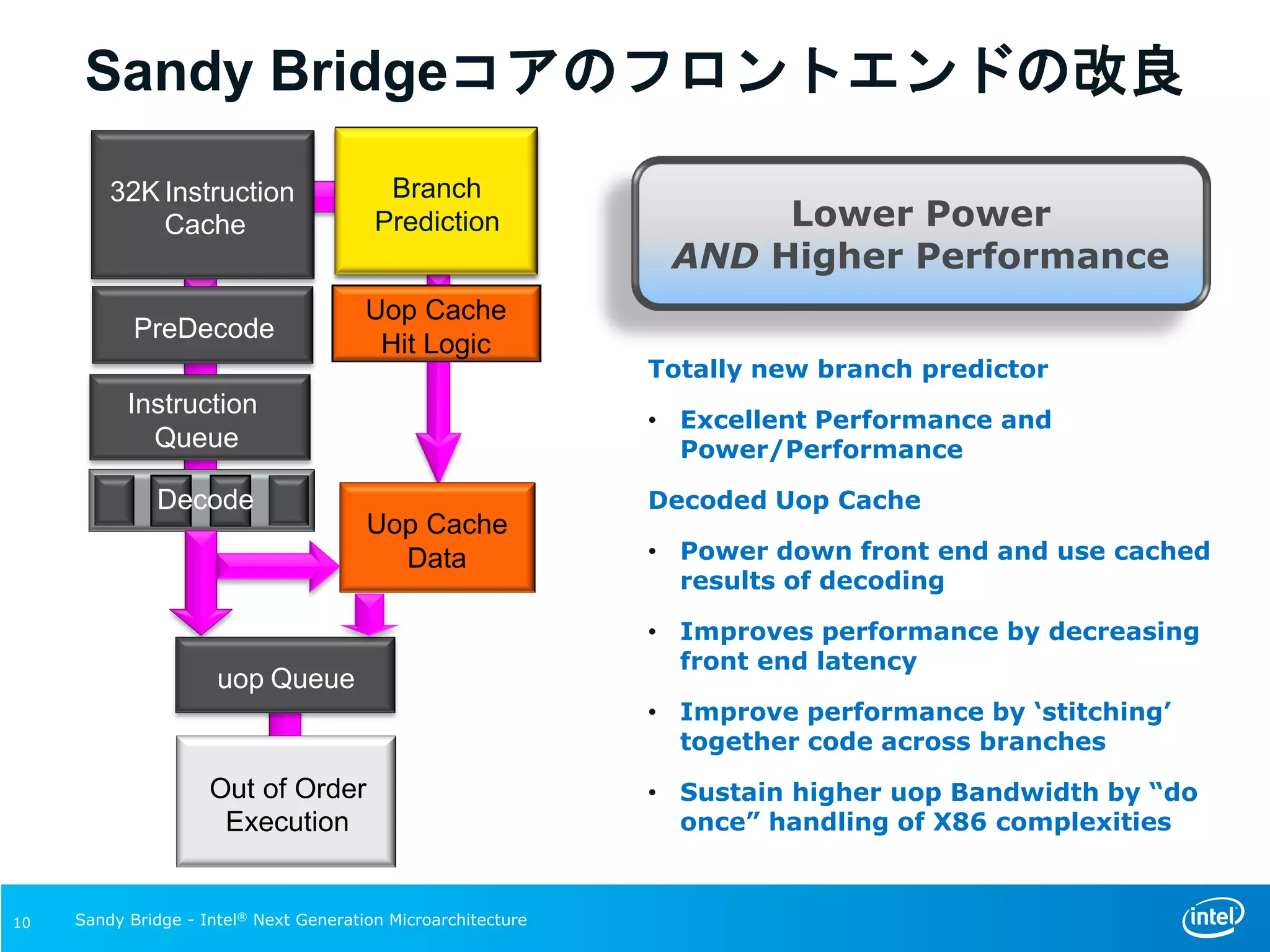 Sandy Bridgeコアのフロントエンドの改良

32K Instruction Cache

Branch Prediction

PreDecode

Uop Cache Hit Logic

Instruction Queue

Decode

Uop Cache Data

uop Queue

Out of Order Execution

Lower Power
AND Higher Performance

Totally new branch predictor

• Excellent Performance and Power/Performance

Decoded Uop Cache

• Power down front end and use cached results of decoding

• Improves performance by decreasing front end latency

• Improve performance by ‘stitching’ together code across branches

• Sustain higher uop Bandwidth by “do once” handling of X86 complexities

10 Sandy Bridge - Intel® Next Generation Microarchitecture

intel